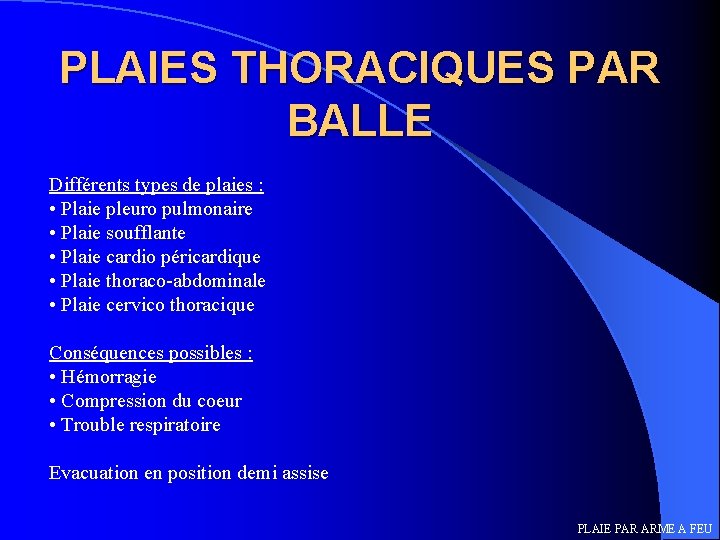 PLAIES THORACIQUES PAR BALLE

Différents types de plaies :
• Plaie pleuro pulmonaire
• Plaie soufflante
• Plaie cardio péricardique
• Plaie thoraco-abdominale
• Plaie cervico thoracique

Conséquences possibles :
• Hémorragie
• Compression du coeur
• Trouble respiratoire

Evacuation en position demi assise

PLAIE PAR ARME A FEU